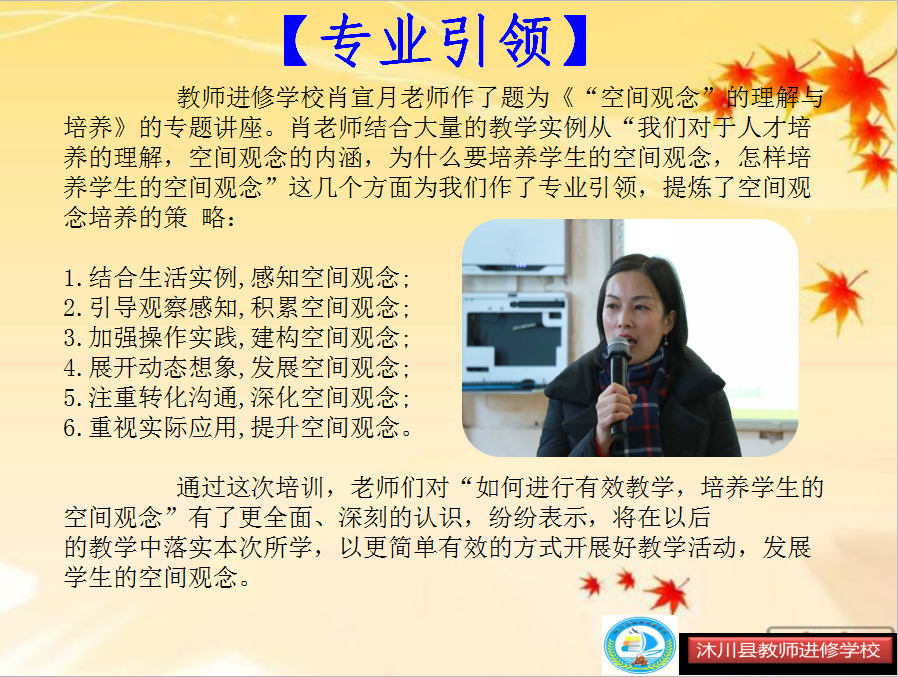 【专业引领】

教师进修学校肖宣月老师作了题为《“空间观念”的理解与培养》的专题讲座。肖老师结合大量的教学实例从“我们对于人才培养的理解，空间观念的内涵，为什么要培养学生的空间观念，怎样培养学生的空间观念”这几个方面为我们作了专业引领，提炼了空间观念培养的策 略：

1.结合生活实例,感知空间观念；
2.引导观察感知,积累空间观念；
3.加强操作实践,建构空间观念；
4.展开动态想象,发展空间观念；
5.注重转化沟通,深化空间观念；
6.重视实际应用,提升空间观念。

通过这次培训，老师们对“如何进行有效教学，培养学生的空间观念”有了更全面、深刻的认识，纷纷表示，将在以后的教学中落实本次所学，以更简单有效的方式开展好教学活动，发展学生的空间观念。

沐川县教师进修学校